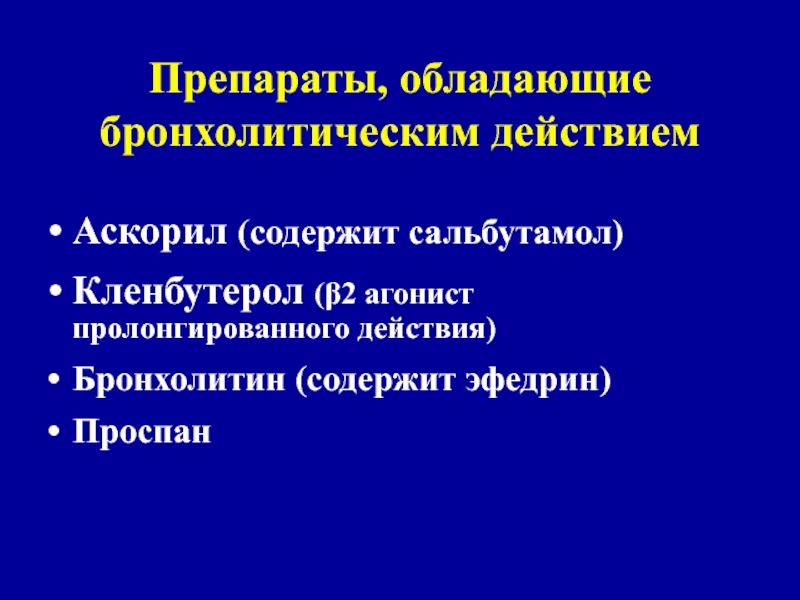 Препараты, обладающие бронхолитическим действием

• Аскорил (содержит сальбутамол)
• Кленбутерол (β2 агонист пролонгированного действия)
• Бронхолитин (содержит эфедрин)
• Проспан